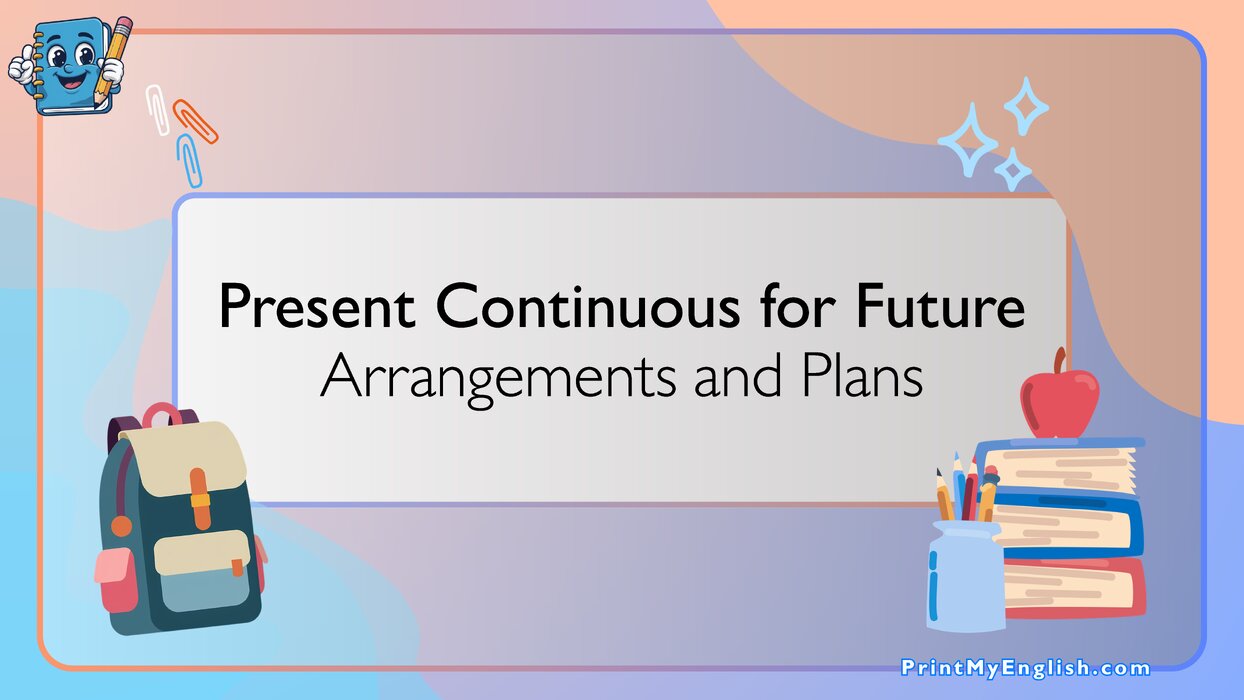 Present Continuous for Future
Arrangements and Plans

PrintMyEnglish.com